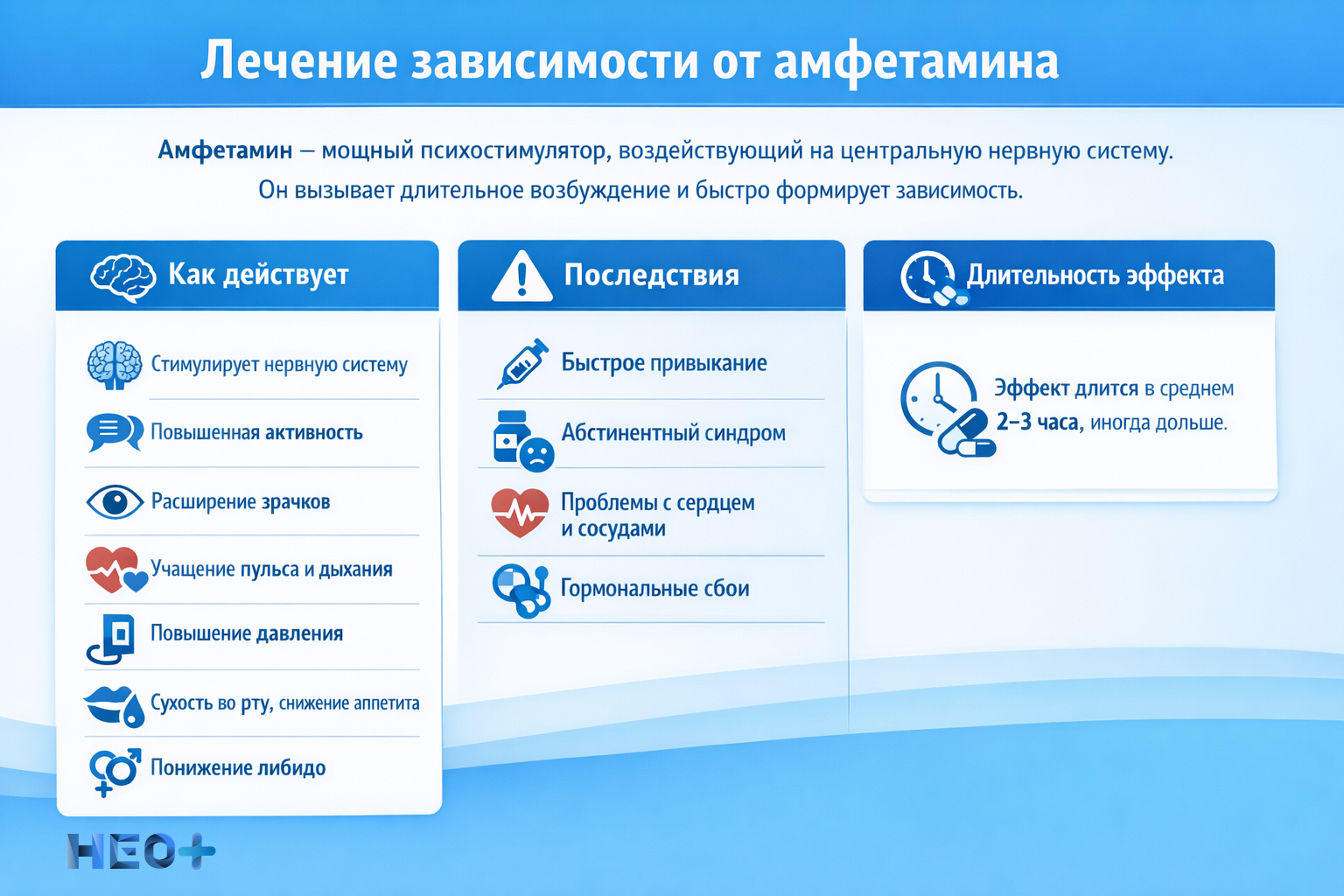 Лечение зависимости от амфетамина

Амфетамин — мощный психостимулятор, воздействующий на центральную нервную систему. Он вызывает длительное возбуждение и быстро формирует зависимость.

Как действует

Стимулирует нервную систему

Повышенная активность

Расширение зрачков

Учащение пульса и дыхания

Повышение давления

Сухость во рту, снижение аппетита

Понижение либидо

Последствия

Быстрое привыкание

Абстинентный синдром

Проблемы с сердцем и сосудами

Гормональные сбои

Длительность эффекта

Эффект длится в среднем 2–3 часа, иногда дольше.

НЕО+